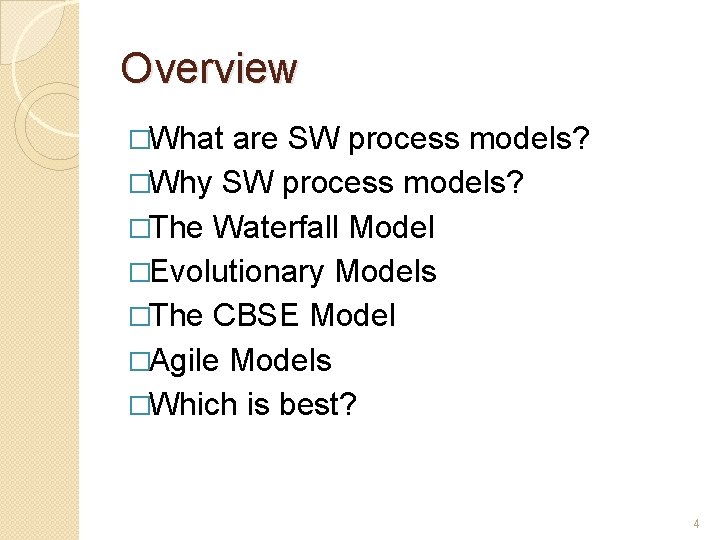 Overview

□What are SW process models?
□Why SW process models?
□The Waterfall Model
□Evolutionary Models
□The CBSE Model
□Agile Models
□Which is best?

4